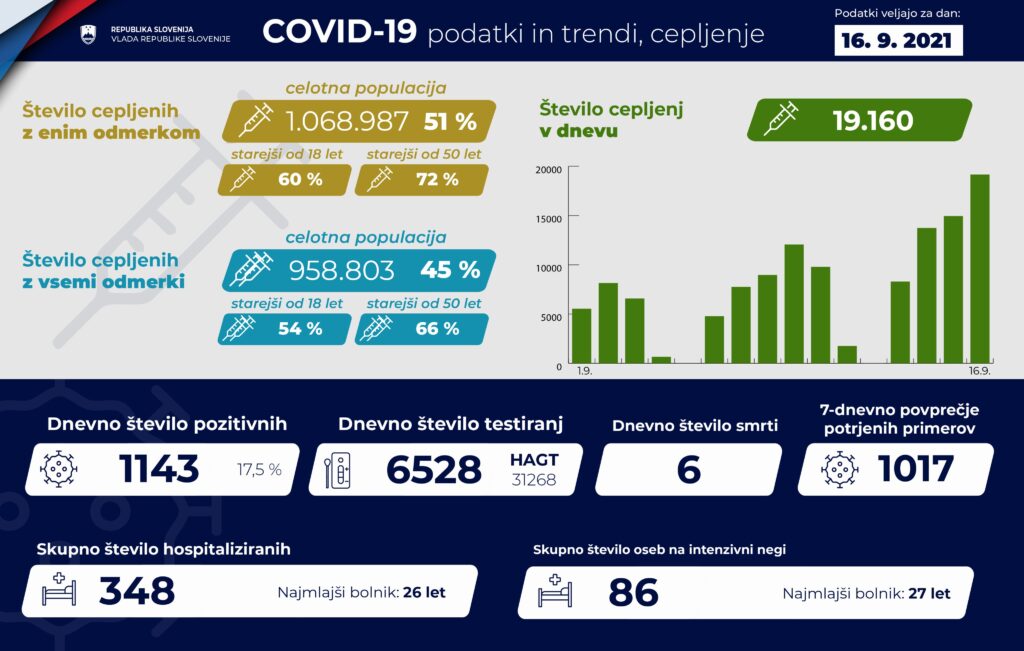 REPUBLIKA SLOVENIJA
VLADA REPUBLIKE SLOVENIJE

COVID-19 podatki in trendi, cepljenje

Podatki veljajo za dan:
16. 9. 2021

Število cepljenih z enim odmerkom

celotna populacija
1.068.987 51 %
starejši od 18 let
60 %
starejši od 50 let
72 %

Število cepljenih z vsemi odmerki

celotna populacija
958.803 45 %
starejši od 18 let
54 %
starejši od 50 let
66 %

Število cepljenj v dnevu
19.160

20000
15000
10000
5000
0
1.9.
16.9.

Dnevno število pozitivnih
1143 17,5 %

Dnevno število testiranj
6528 HAGT 31268

Dnevno število smrti
6

7-dnevno povprečje potrjenih primerov
1017

Skupno število hospitaliziranih
348 Najmlajši bolnik: 26 let

Skupno število oseb na intenzivni negi
86 Najmlajši bolnik: 27 let